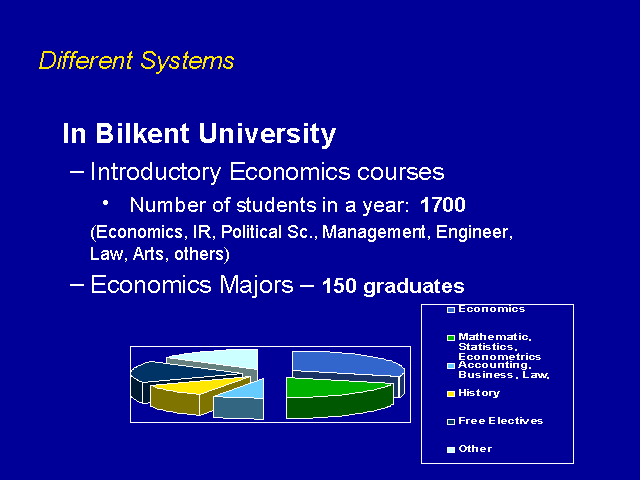 Different Systems

In Bilkent University

– Introductory Economics courses

• Number of students in a year: 1700

(Economics, IR, Political Sc., Management, Engineer, Law, Arts, others)

– Economics Majors – 150 graduates

Economics

Mathematic, Statistics, Econometrics

Accounting, Business, Law,

History

Free Electives

Other